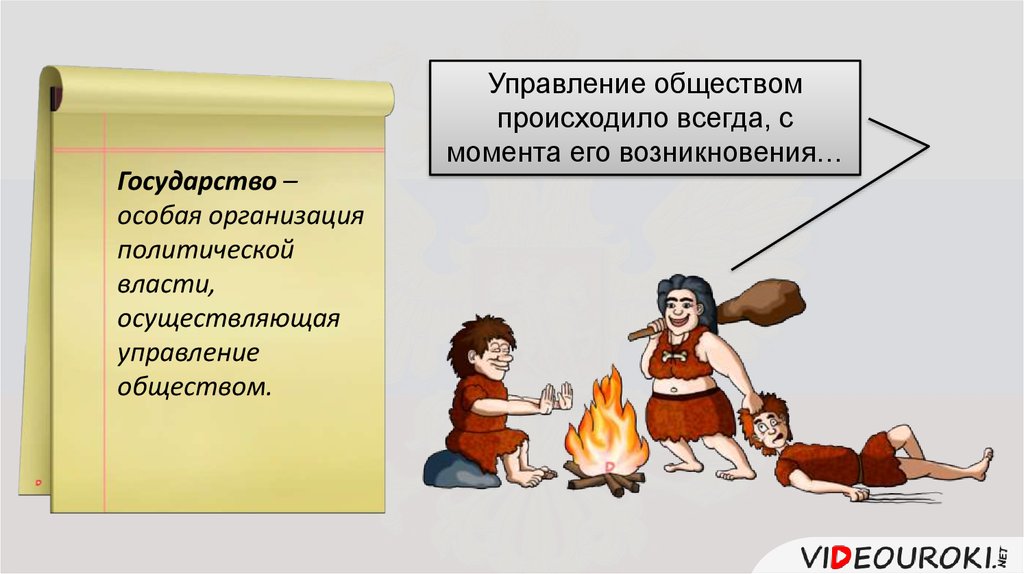 Государство – особая организация политической власти, осуществляющая управление обществом.

Управление обществом происходило всегда, с момента его возникновения…

VIDEOUROKI.NET